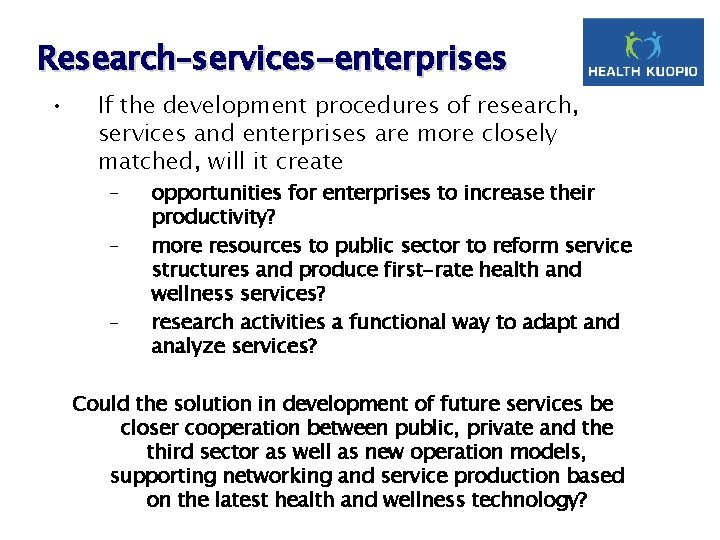 Research-services-enterprises

HEALTH KUOPIO

• If the development procedures of research, services and enterprises are more closely matched, will it create

– opportunities for enterprises to increase their productivity?

– more resources to public sector to reform service structures and produce first-rate health and wellness services?

– research activities a functional way to adapt and analyze services?

Could the solution in development of future services be closer cooperation between public, private and the third sector as well as new operation models, supporting networking and service production based on the latest health and wellness technology?